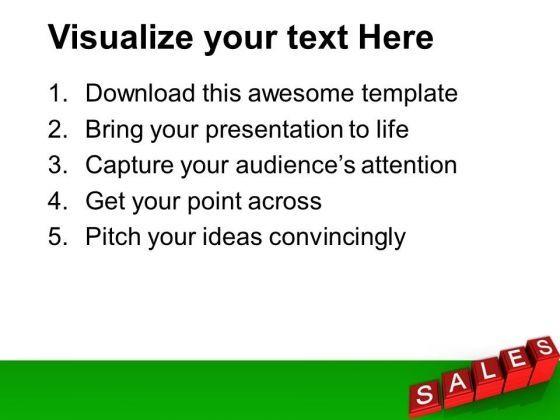 Visualize your text Here

1. Download this awesome template
2. Bring your presentation to life
3. Capture your audience's attention
4. Get your point across
5. Pitch your ideas convincingly

SALES